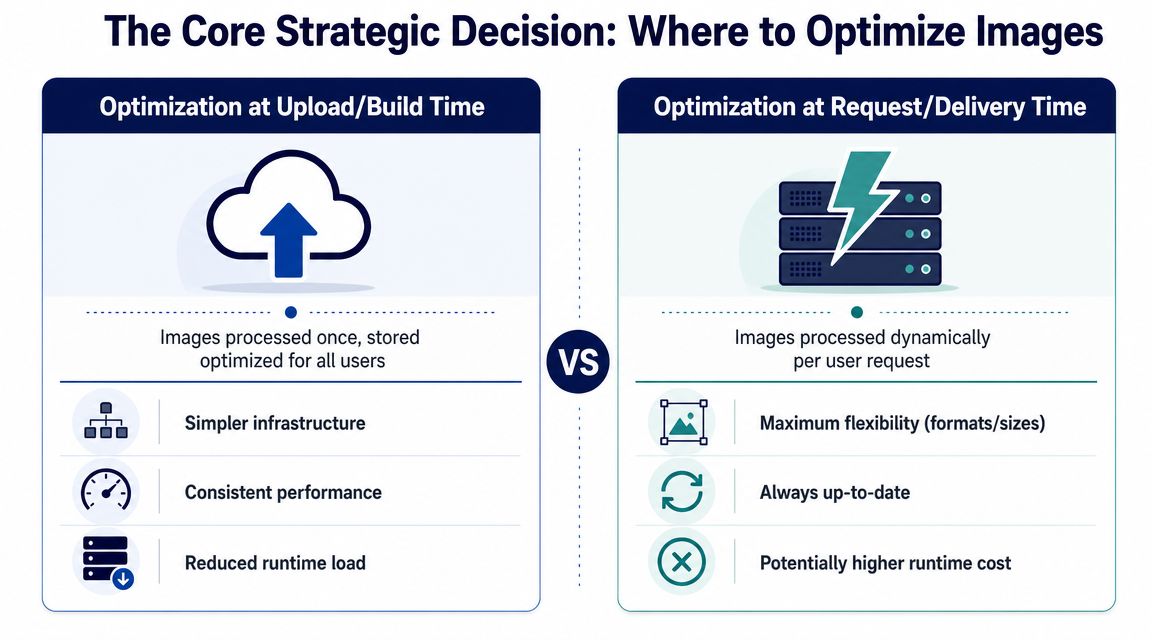 The Core Strategic Decision: Where to Optimize Images

Optimization at Upload/Build Time

Images processed once, stored optimized for all users

Simpler infrastructure

Consistent performance

Reduced runtime load

VS

Optimization at Request/Delivery Time

Images processed dynamically per user request

Maximum flexibility (formats/sizes)

Always up-to-date

Potentially higher runtime cost